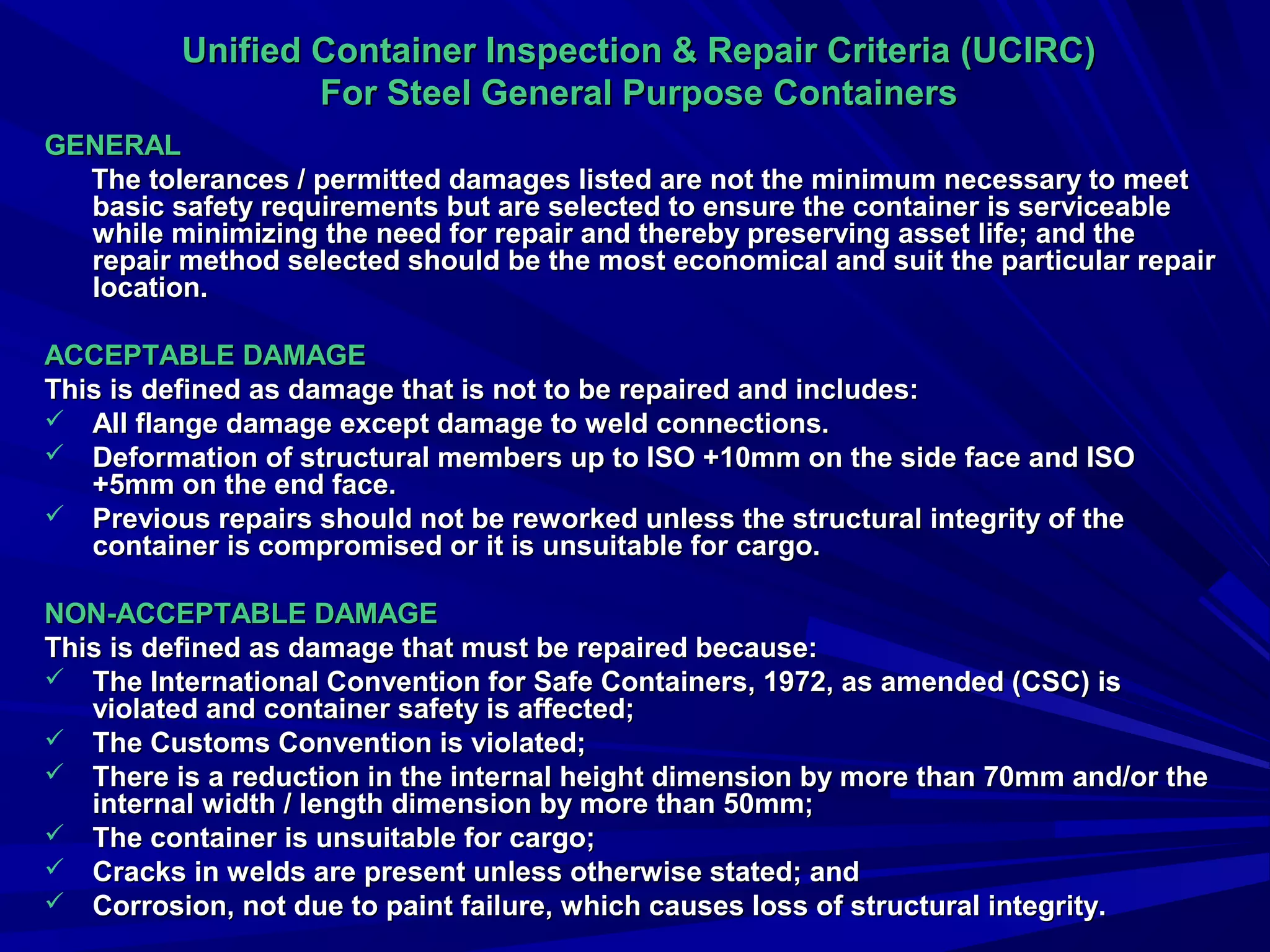 Unified Container Inspection & Repair Criteria (UCIRC)
For Steel General Purpose Containers

GENERAL

The tolerances / permitted damages listed are not the minimum necessary to meet basic safety requirements but are selected to ensure the container is serviceable while minimizing the need for repair and thereby preserving asset life; and the repair method selected should be the most economical and suit the particular repair location.

ACCEPTABLE DAMAGE

This is defined as damage that is not to be repaired and includes:

✓ All flange damage except damage to weld connections.
✓ Deformation of structural members up to ISO +10mm on the side face and ISO +5mm on the end face.
✓ Previous repairs should not be reworked unless the structural integrity of the container is compromised or it is unsuitable for cargo.

NON-ACCEPTABLE DAMAGE

This is defined as damage that must be repaired because:

✓ The International Convention for Safe Containers, 1972, as amended (CSC) is violated and container safety is affected;
✓ The Customs Convention is violated;
✓ There is a reduction in the internal height dimension by more than 70mm and/or the internal width / length dimension by more than 50mm;
✓ The container is unsuitable for cargo;
✓ Cracks in welds are present unless otherwise stated; and
✓ Corrosion, not due to paint failure, which causes loss of structural integrity.